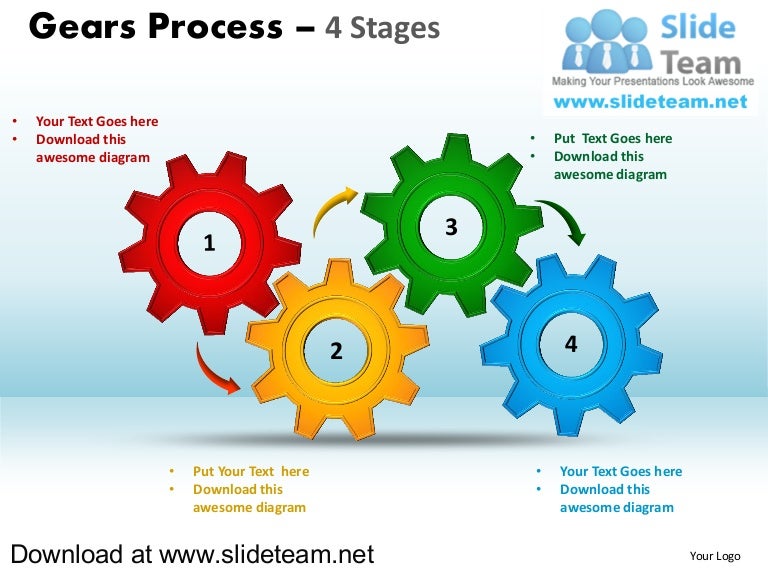 Gears Process – 4 Stages

Slide Team
Making Your Presentations Look Awesome
www.slideteam.net

• Your Text Goes here
• Download this awesome diagram

• Put Text Goes here
• Download this awesome diagram

1

3

2

4

• Put Your Text here
• Download this awesome diagram

• Your Text Goes here
• Download this awesome diagram

Download at www.slideteam.net

Your Logo